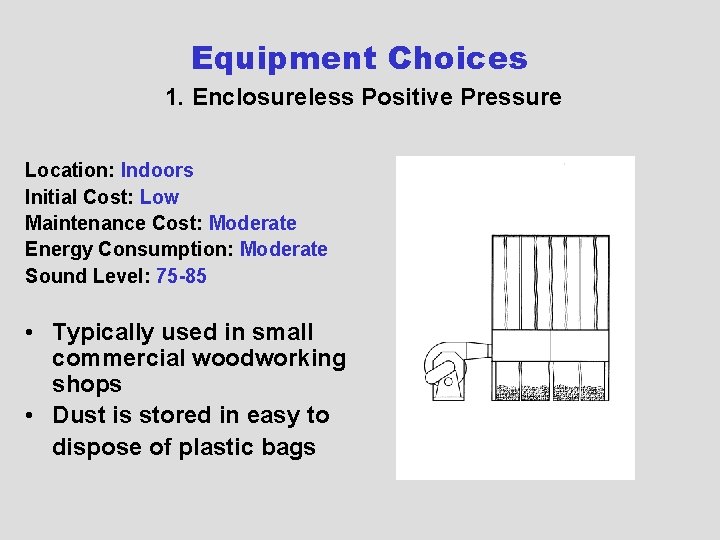 Equipment Choices

1. Enclosureless Positive Pressure

Location: Indoors
Initial Cost: Low
Maintenance Cost: Moderate
Energy Consumption: Moderate
Sound Level: 75-85

• Typically used in small commercial woodworking shops
• Dust is stored in easy to dispose of plastic bags